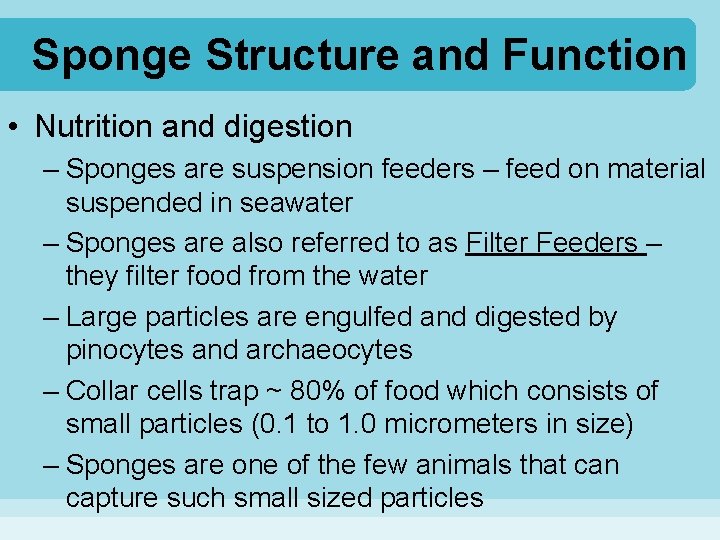 Sponge Structure and Function

• Nutrition and digestion

– Sponges are suspension feeders – feed on material suspended in seawater

– Sponges are also referred to as Filter Feeders – they filter food from the water

– Large particles are engulfed and digested by pinocytes and archaeocytes

– Collar cells trap ~ 80% of food which consists of small particles (0.1 to 1.0 micrometers in size)

– Sponges are one of the few animals that can capture such small sized particles